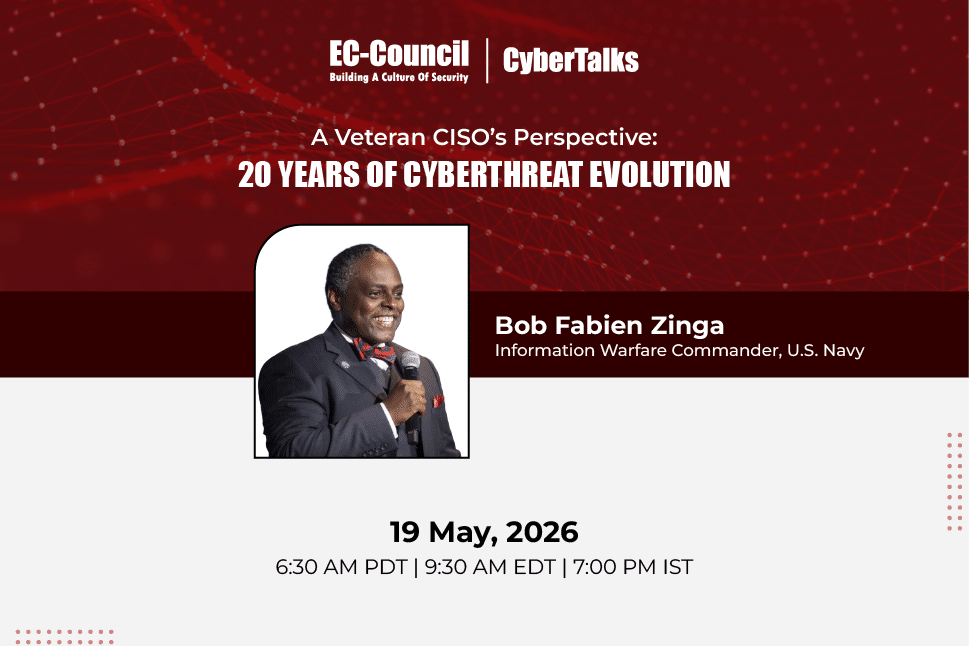 EC-Council
Building A Culture Of Security

CyberTalks

A Veteran CISO's Perspective:
20 YEARS OF CYBERTHREAT EVOLUTION

Bob Fabien Zinga
Information Warfare Commander, U.S. Navy

19 May, 2026
6:30 AM PDT | 9:30 AM EDT | 7:00 PM IST